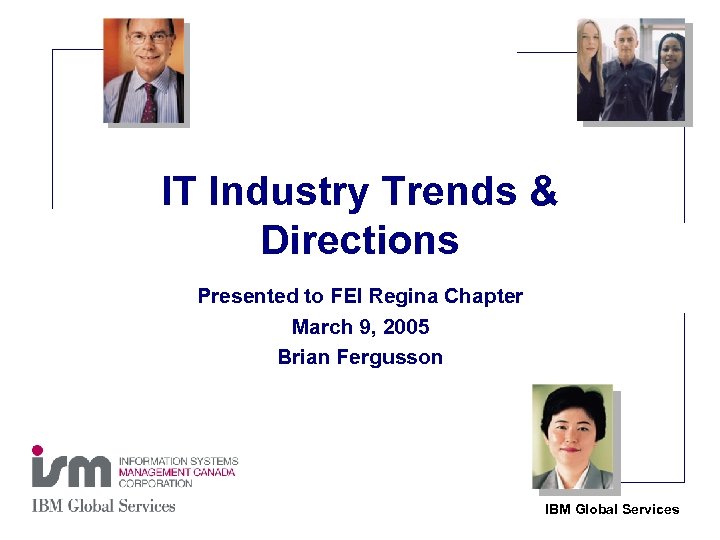 IT Industry Trends & Directions

Presented to FEI Regina Chapter
March 9, 2005
Brian Fergusson

ism INFORMATION SYSTEMS MANAGEMENT CANADA CORPORATION
IBM Global Services

IBM Global Services